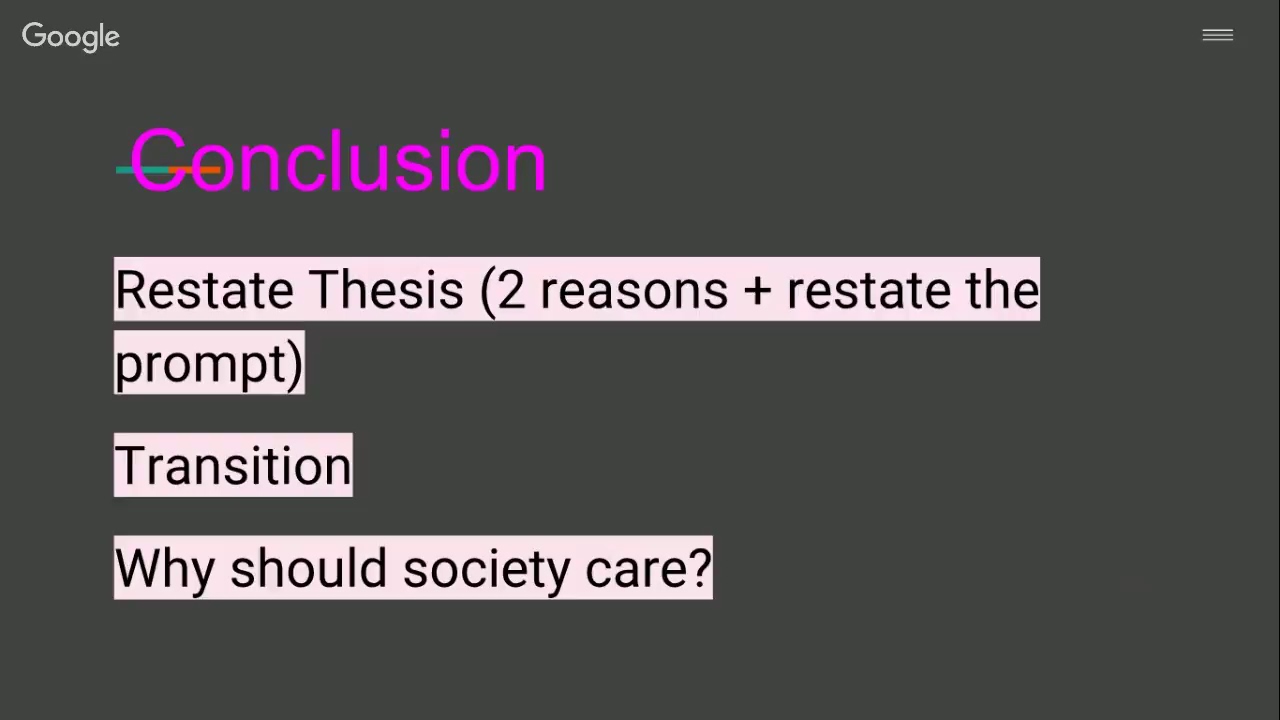 Google

Conclusion

Restate Thesis (2 reasons + restate the prompt)

Transition

Why should society care?